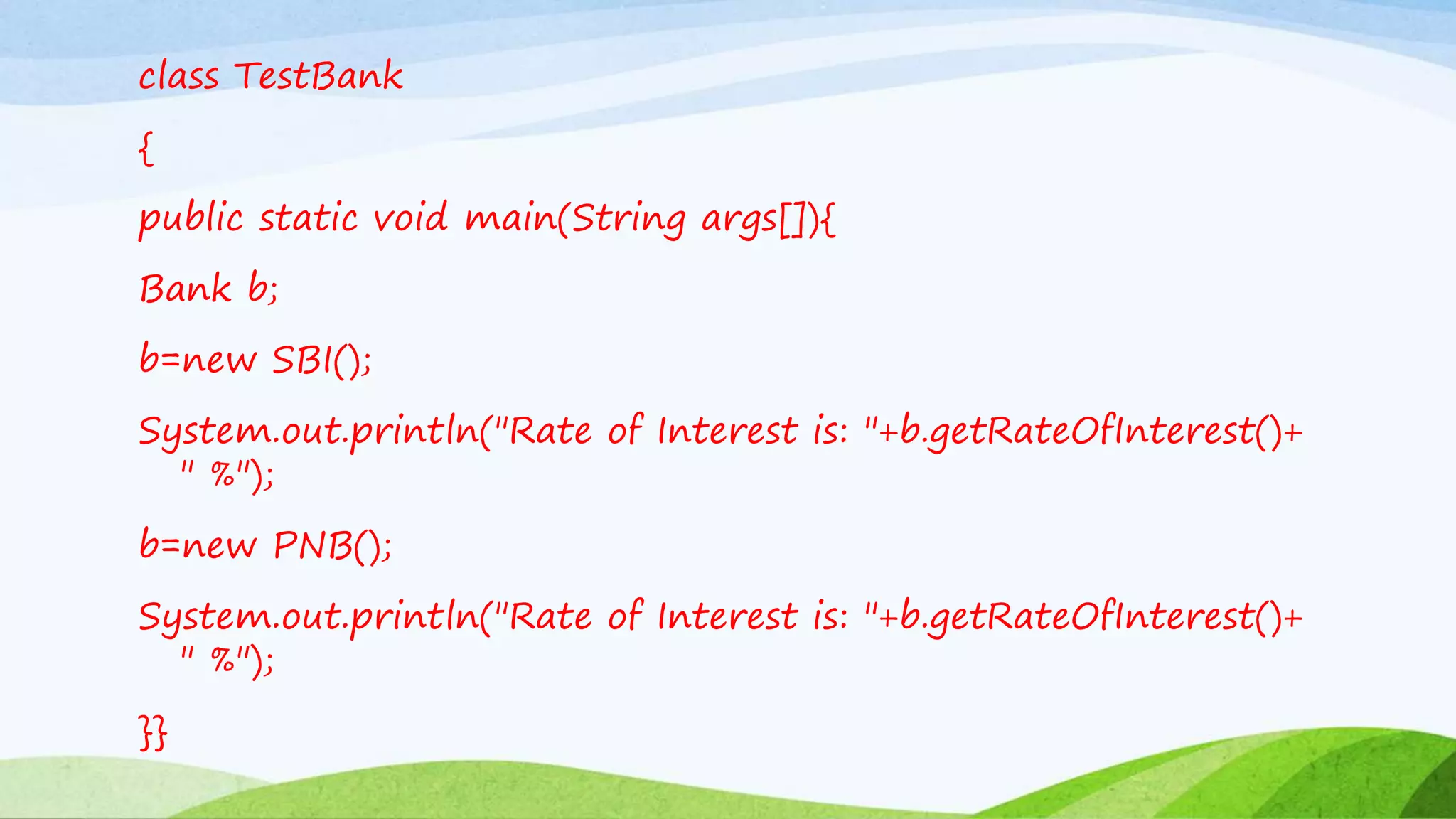 class TestBank

{

public static void main(String args[]){

Bank b;

b=new SBI();

System.out.println("Rate of Interest is: "+b.getRateOfInterest()+" %");

b=new PNB();

System.out.println("Rate of Interest is: "+b.getRateOfInterest()+" %");

}}